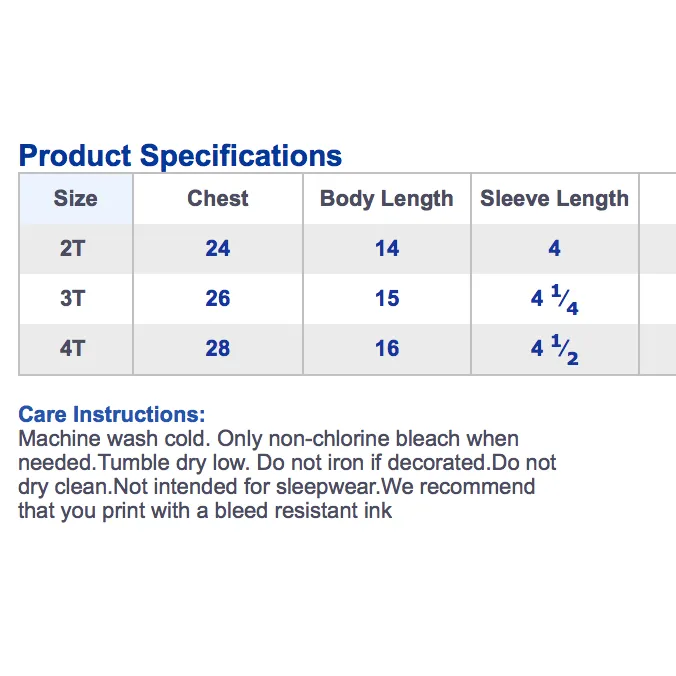 Product Specifications

| Size | Chest | Body Length | Sleeve Length |
|---|---|---|---|
| 2T | 24 | 14 | 4 |
| 3T | 26 | 15 | 4 $\frac{1}{4}$ |
| 4T | 28 | 16 | 4 $\frac{1}{2}$ |

Care Instructions:
Machine wash cold. Only non-chlorine bleach when needed.Tumble dry low. Do not iron if decorated.Do not dry clean.Not intended for sleepwear.We recommend that you print with a bleed resistant ink